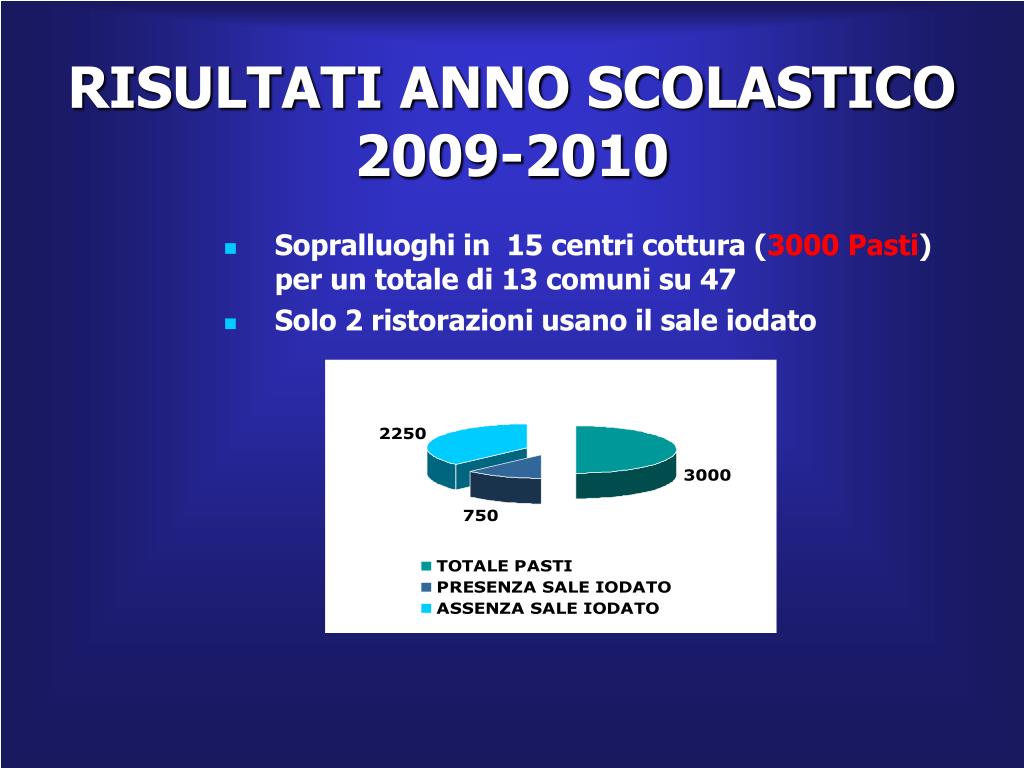 RISULTATI ANNO SCOLASTICO 2009-2010

Sopralluoghi in 15 centri cottura (3000 Pasti) per un totale di 13 comuni su 47

Solo 2 ristorazioni usano il sale iodato

2250
3000
750

TOTALE PASTI
PRESENZA SALE IODATO
ASSENZA SALE IODATO